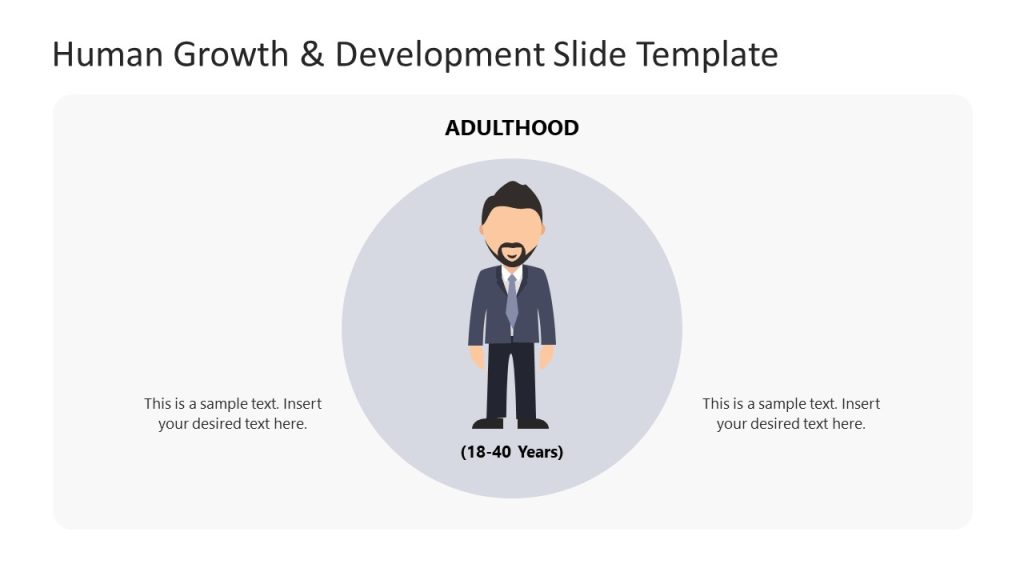 Human Growth & Development Slide Template

ADULTHOOD

This is a sample text. Insert your desired text here.

(18-40 Years)

This is a sample text. Insert your desired text here.